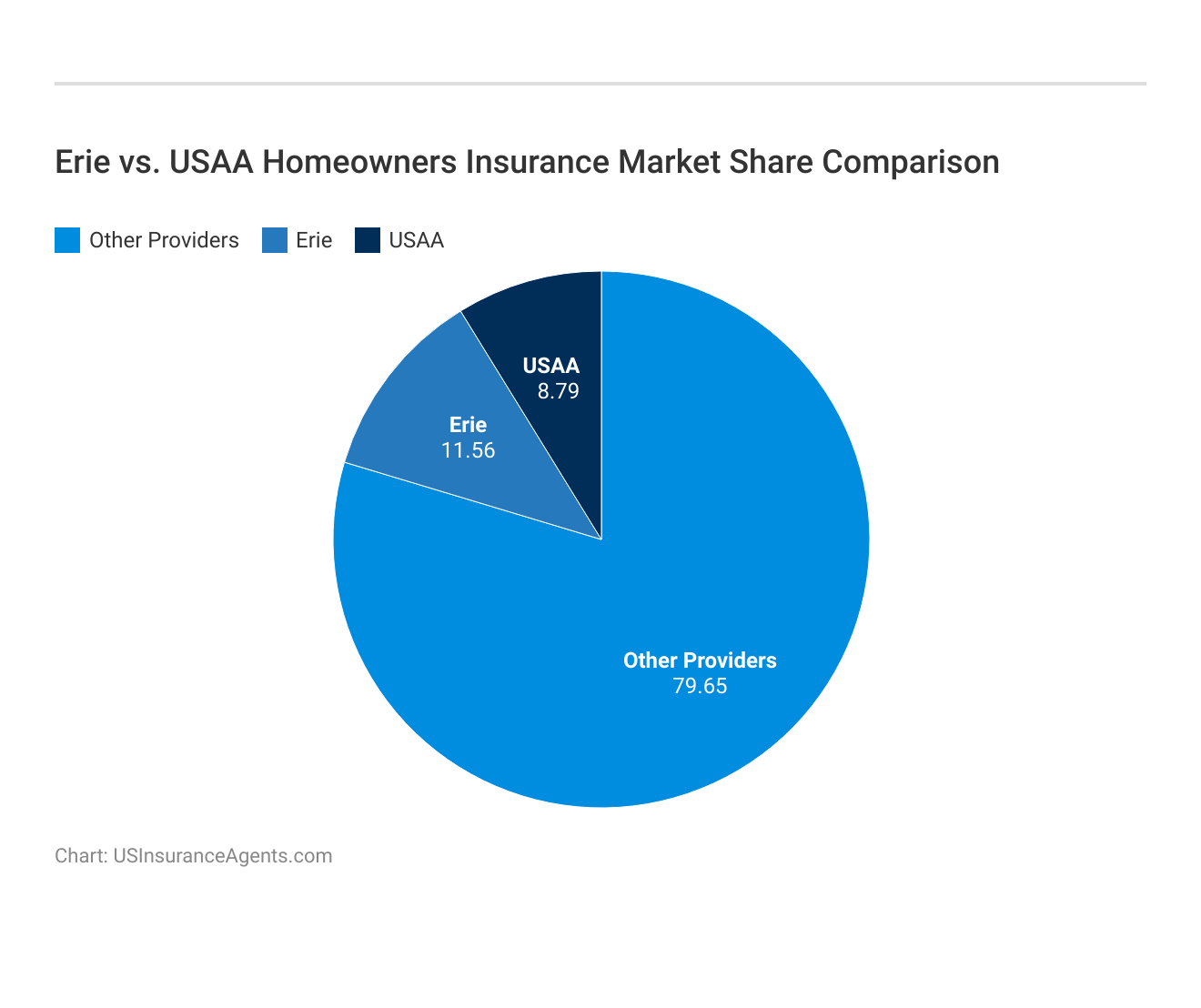 Erie vs. USAA Homeowners Insurance Market Share Comparison

Other Providers Erie USAA

USAA
8.79

Erie
11.56

Other Providers
79.65

Chart: USInsuranceAgents.com